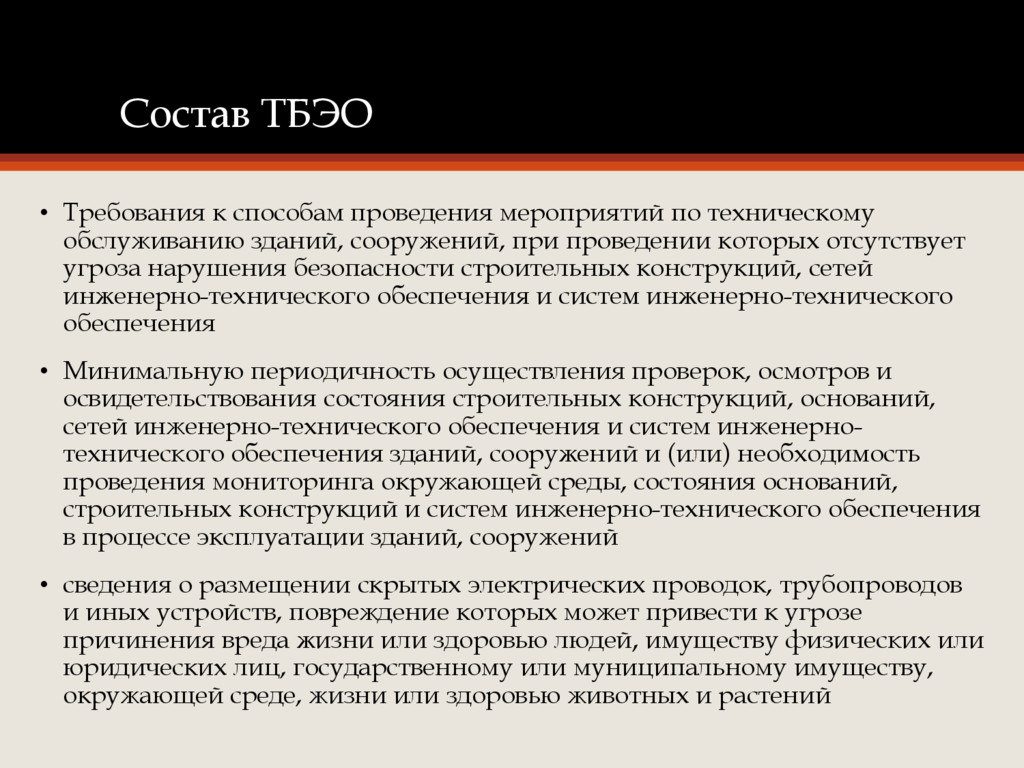 Состав ТБЭО

• Требования к способам проведения мероприятий по техническому обслуживанию зданий, сооружений, при проведении которых отсутствует угроза нарушения безопасности строительных конструкций, сетей инженерно-технического обеспечения и систем инженерно-технического обеспечения

• Минимальную периодичность осуществления проверок, осмотров и освидетельствования состояния строительных конструкций, оснований, сетей инженерно-технического обеспечения и систем инженерно-технического обеспечения зданий, сооружений и (или) необходимость проведения мониторинга окружающей среды, состояния оснований, строительных конструкций и систем инженерно-технического обеспечения в процессе эксплуатации зданий, сооружений

• сведения о размещении скрытых электрических проводок, трубопроводов и иных устройств, повреждение которых может привести к угрозе причинения вреда жизни или здоровью людей, имуществу физических или юридических лиц, государственному или муниципальному имуществу, окружающей среде, жизни или здоровью животных и растений